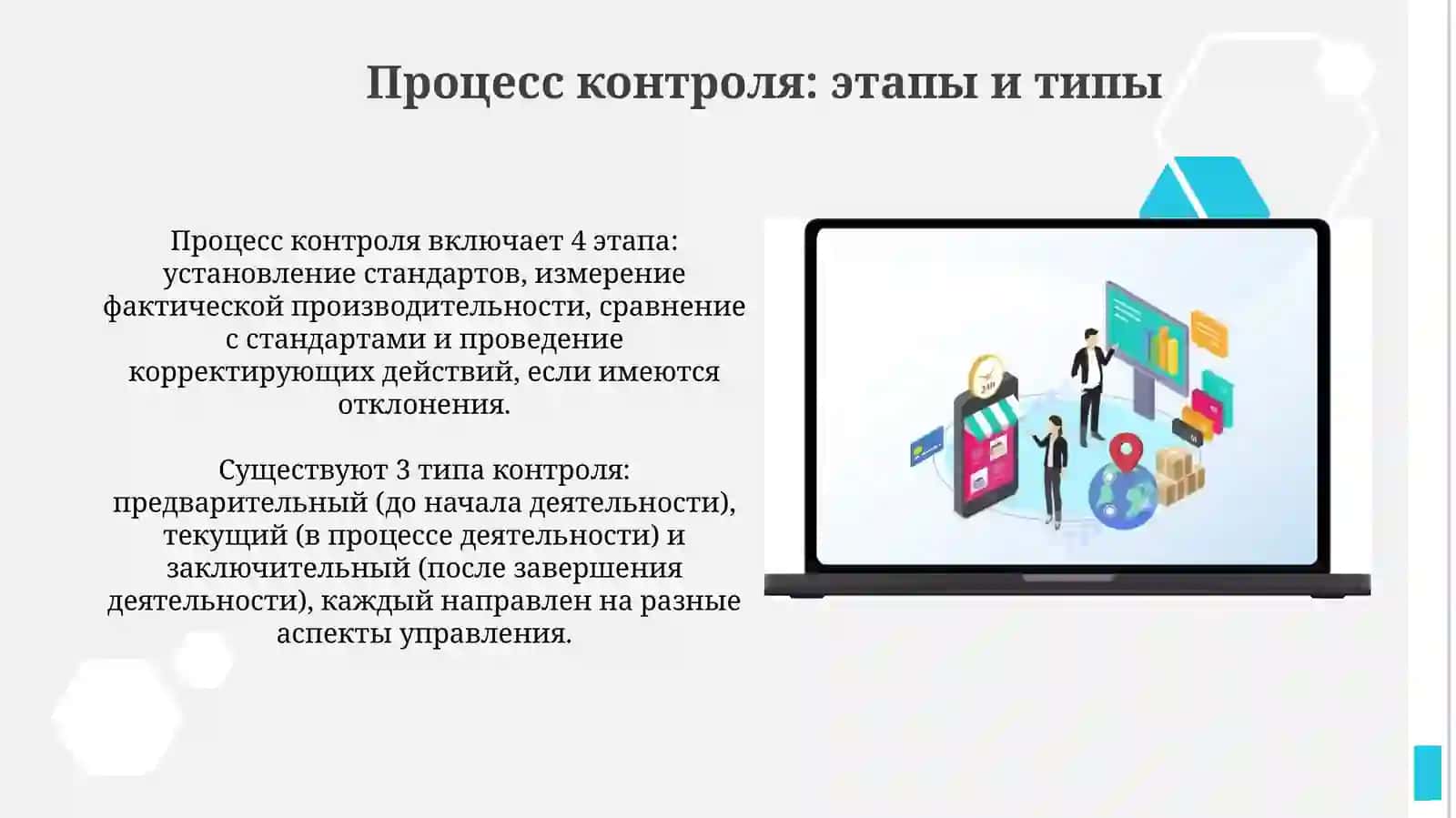 Процесс контроля: этапы и типы

Процесс контроля включает 4 этапа: установление стандартов, измерение фактической производительности, сравнение с стандартами и проведение корректирующих действий, если имеются отклонения.

Существуют 3 типа контроля: предварительный (до начала деятельности), текущий (в процессе деятельности) и заключительный (после завершения деятельности), каждый направлен на разные аспекты управления.

24H